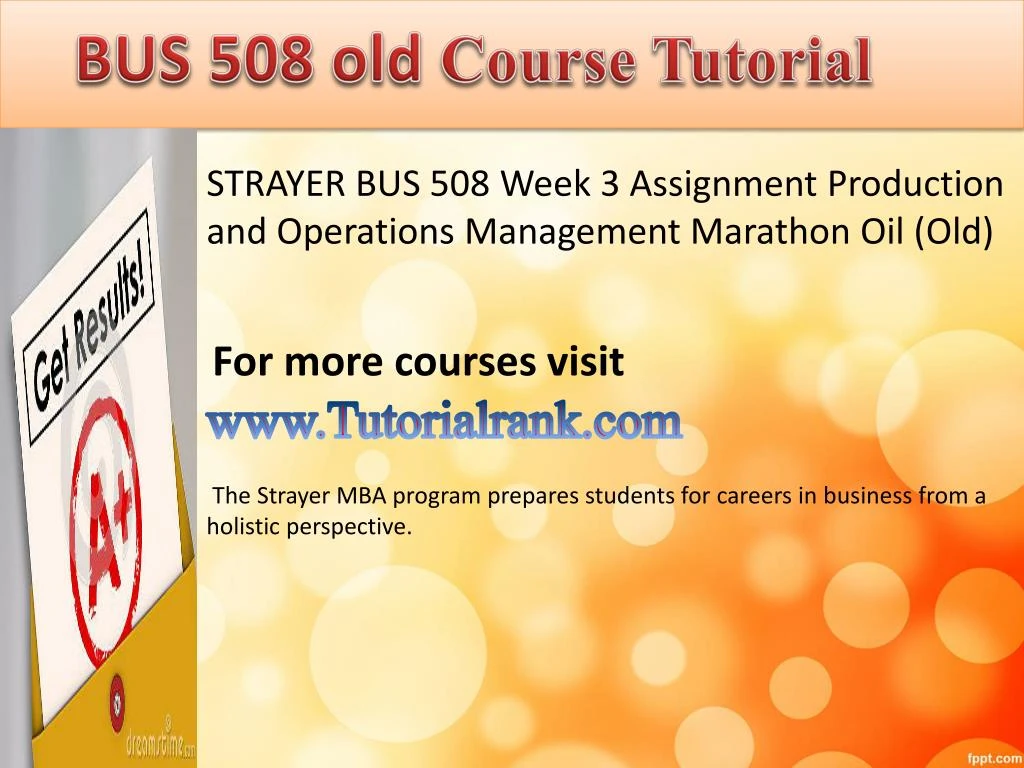 BUS 508 old Course Tutorial

Get Results!

A+

dreamstime.com

STRAYER BUS 508 Week 3 Assignment Production and Operations Management Marathon Oil (Old)

For more courses visit

www.Tutorialrank.com

The Strayer MBA program prepares students for careers in business from a holistic perspective.

fppt.com